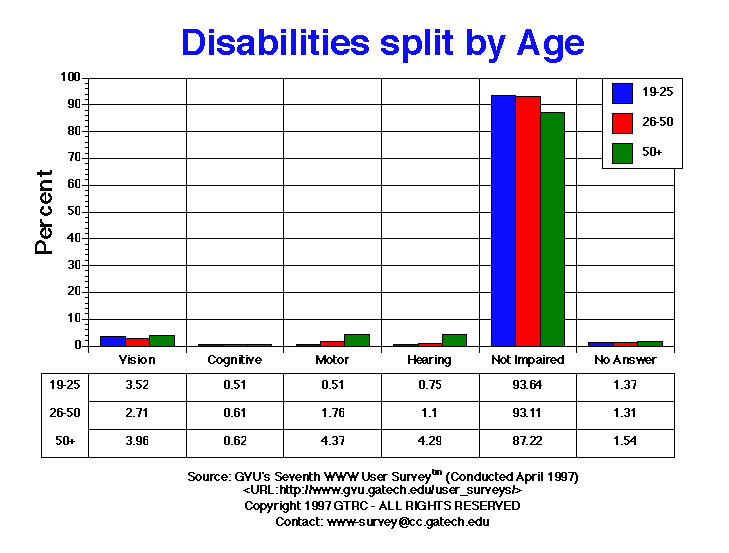 Disabilities split by Age

Percent

100
90
80
70
60
50
40
30
20
10
0

19-25
26-50
50+

| | Vision | Cognitive | Motor | Hearing | Not Impaired | No Answer |
|---|---|---|---|---|---|---|
| 19-25 | 3.52 | 0.51 | 0.51 | 0.75 | 93.64 | 1.37 |
| 26-50 | 2.71 | 0.61 | 1.76 | 1.1 | 93.11 | 1.31 |
| 50+ | 3.96 | 0.62 | 4.37 | 4.29 | 87.22 | 1.54 |

Source: GVU's Seventh WWW User Survey$^{tm}$ (Conducted April 1997)
<URL:http://www.gvu.gatech.edu/user_surveys/>
Copyright 1997 GTRC - ALL RIGHTS RESERVED
Contact: www-survey@cc.gatech.edu